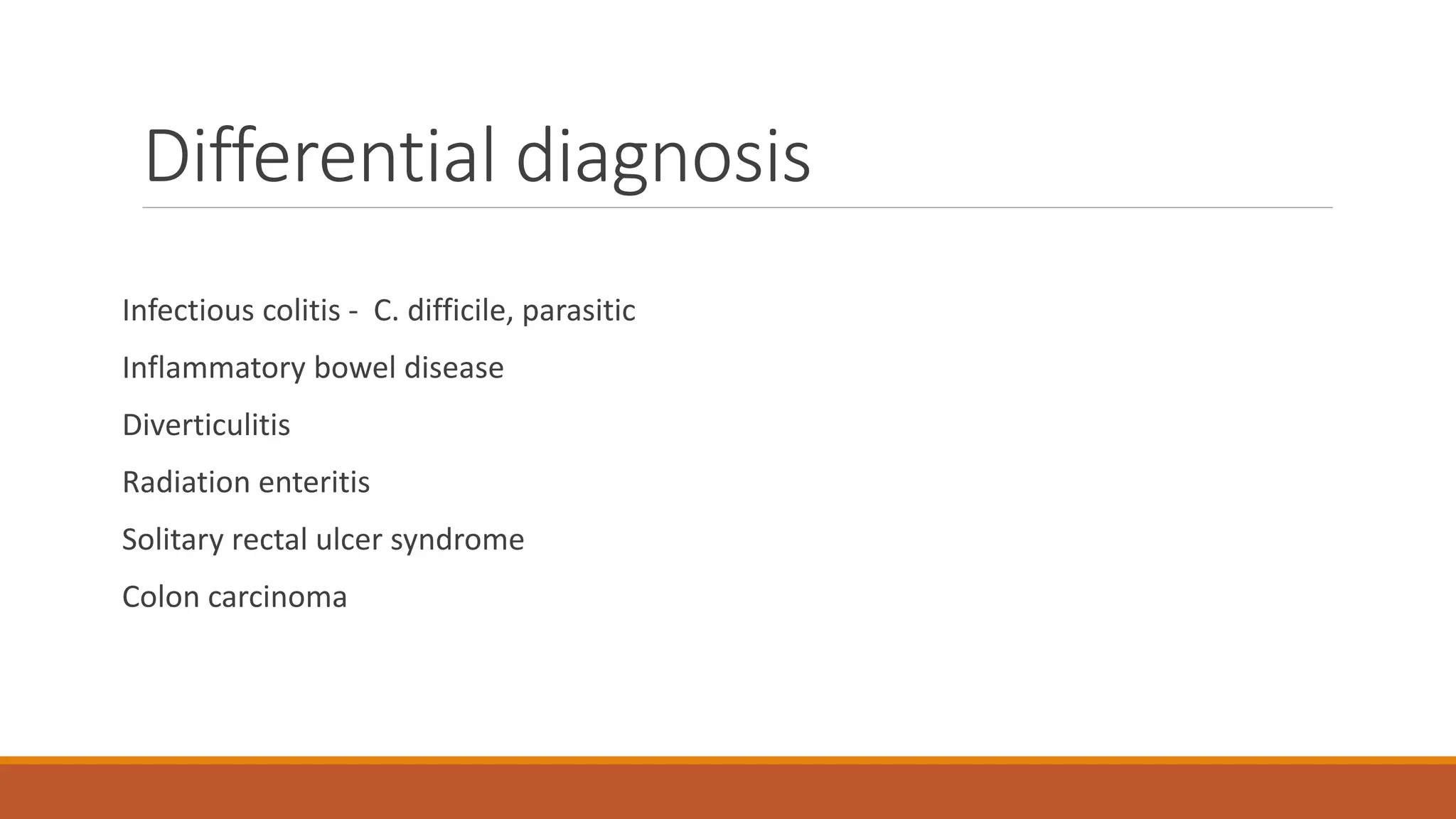 Differential diagnosis

Infectious colitis - C. difficile, parasitic

Inflammatory bowel disease

Diverticulitis

Radiation enteritis

Solitary rectal ulcer syndrome

Colon carcinoma